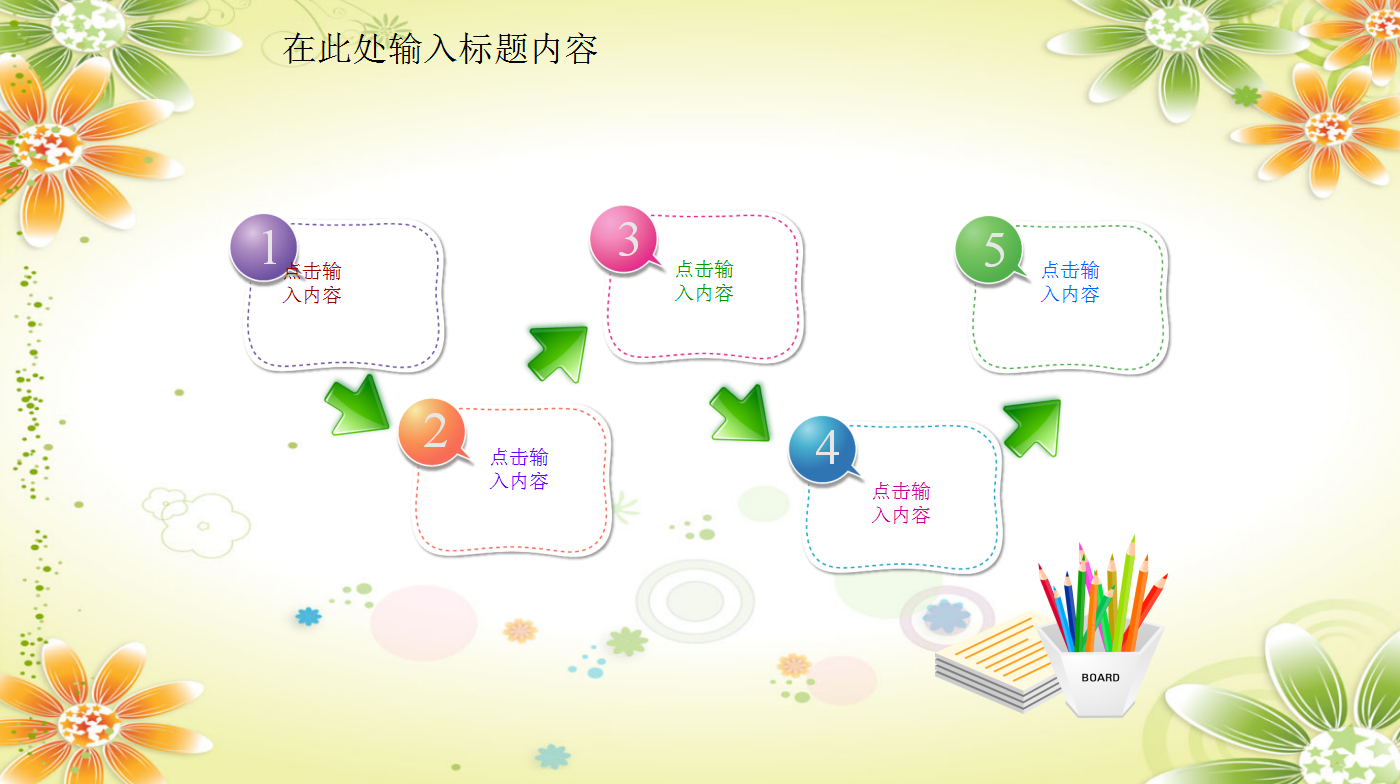 在此处输入标题内容

1
点击输入内容

2
点击输入内容

3
点击输入内容

4
点击输入内容

5
点击输入内容

BOARD